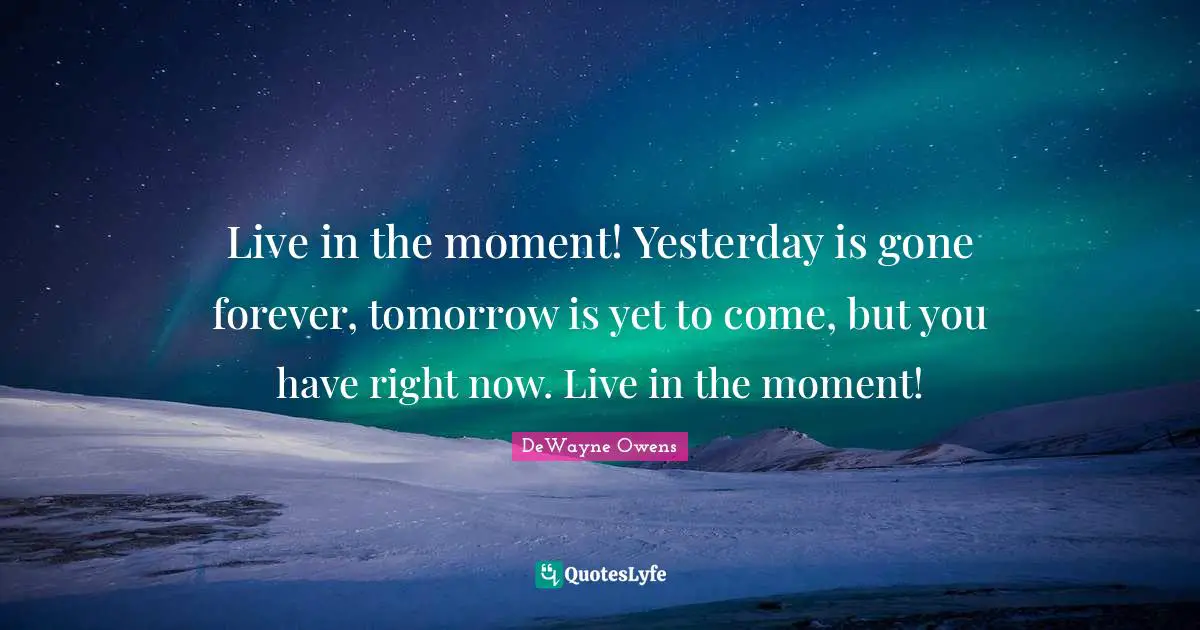 Live in the moment! Yesterday is gone forever, tomorrow is yet to come, but you have right now. Live in the moment!

DeWayne Owens

QuotesLyfe